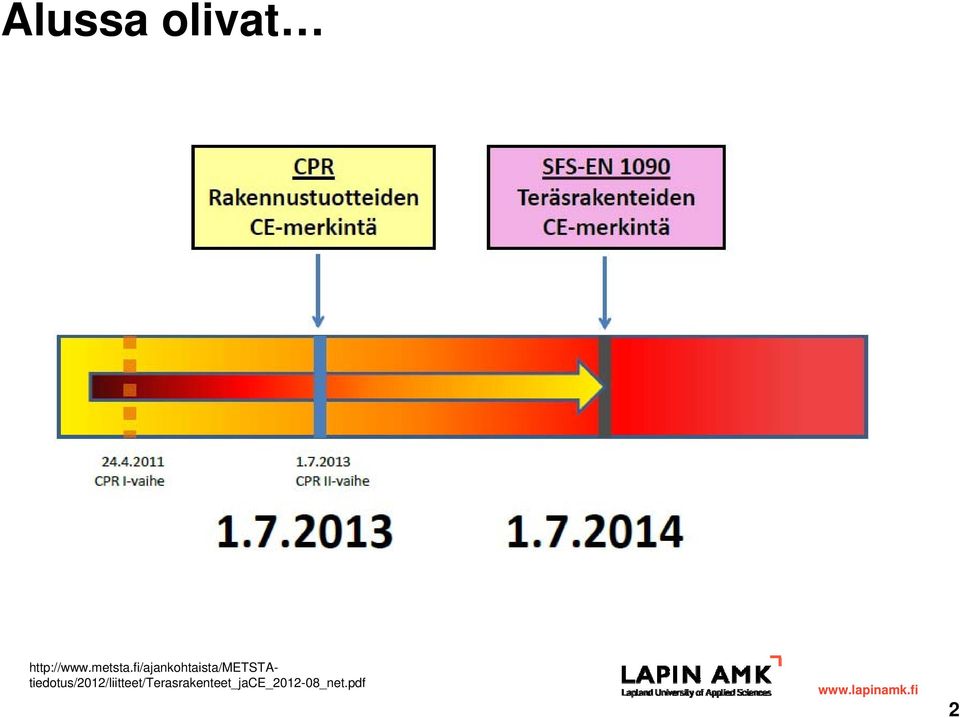 Alussa olivat…

CPR
Rakennustuotteiden
CE-merkintä

SFS-EN 1090
Teräsrakenteiden
CE-merkintä

24.4.2011
CPR I-vaihe

1.7.2013
CPR II-vaihe

1.7.2013

1.7.2014

http://www.metsta.fi/ajankohtaista/METSTA-tiedotus/2012/liitteet/Terasrakenteet_jaCE_2012-08_net.pdf

LAPIN AMK
Lapland University of Applied Sciences

www.lapinamk.fi

2